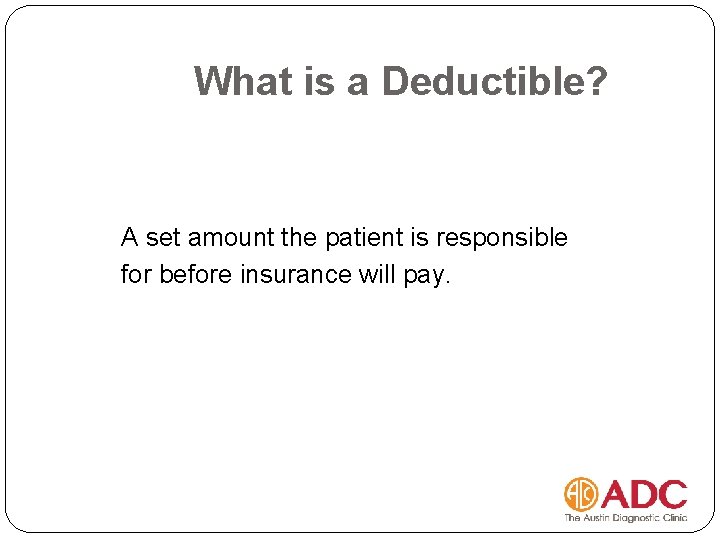 What is a Deductible?

A set amount the patient is responsible for before insurance will pay.

ADC
The Austin Diagnostic Clinic